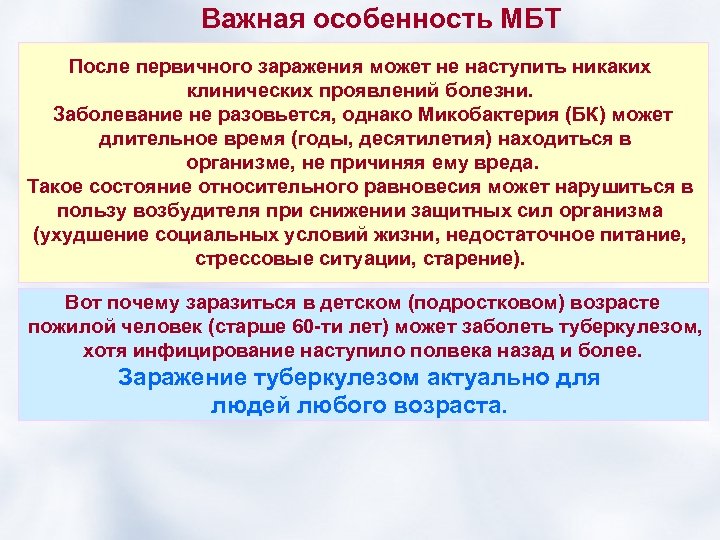 Важная особенность МБТ

После первичного заражения может не наступить никаких клинических проявлений болезни.
Заболевание не разовьется, однако Микобактерия (БК) может длительное время (годы, десятилетия) находиться в организме, не причиняя ему вреда.
Такое состояние относительного равновесия может нарушиться в пользу возбудителя при снижении защитных сил организма (ухудшение социальных условий жизни, недостаточное питание, стрессовые ситуации, старение).

Вот почему заразиться в детском (подростковом) возрасте пожилой человек (старше 60-ти лет) может заболеть туберкулезом, хотя инфицирование наступило полвека назад и более.
Заражение туберкулезом актуально для людей любого возраста.